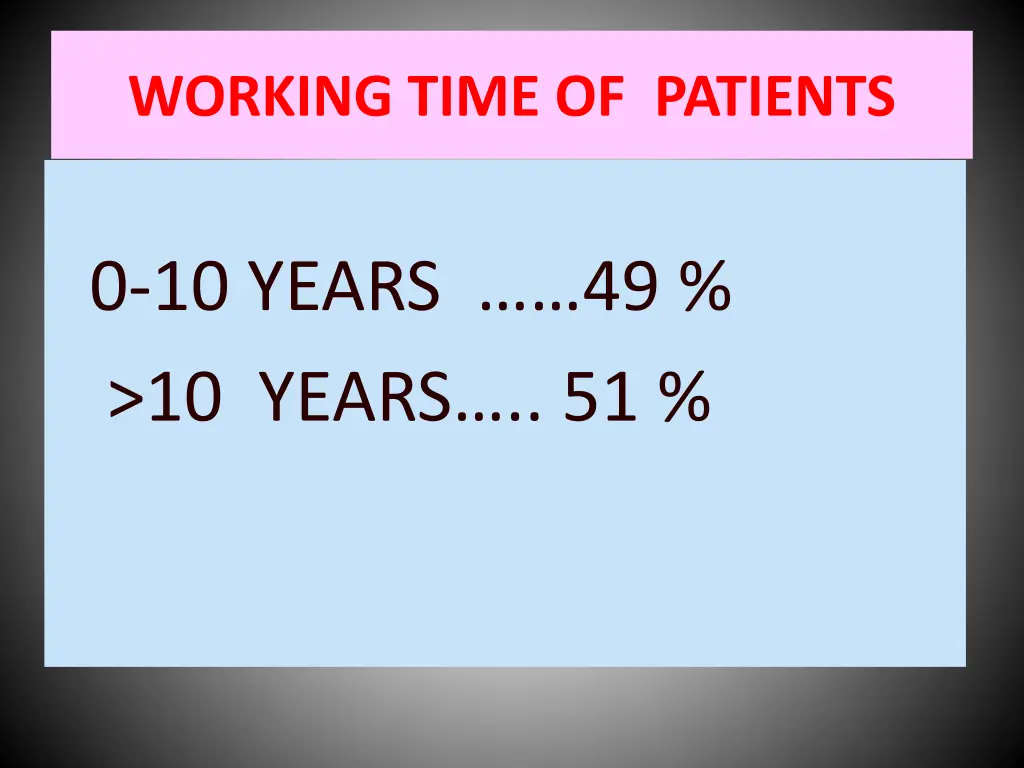 WORKING TIME OF PATIENTS

0-10 YEARS ……49 %

>10 YEARS….. 51 %